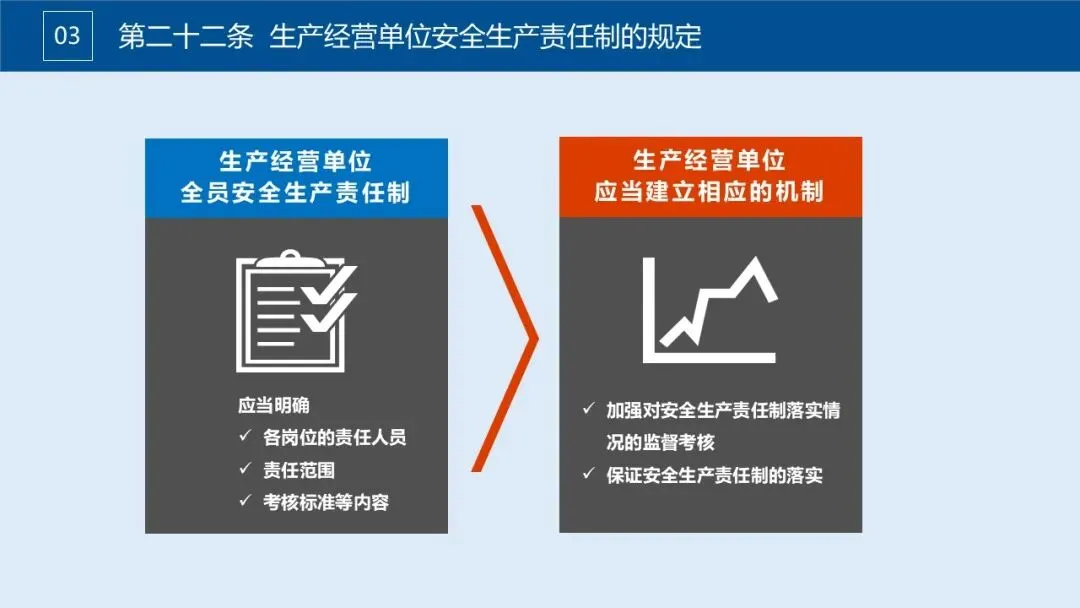 03 第二十二条 生产经营单位安全生产责任制的规定

生产经营单位
全员安全生产责任制

应当明确
✓ 各岗位的责任人员
✓ 责任范围
✓ 考核标准等内容

生产经营单位
应当建立相应的机制

✓ 加强对安全生产责任制落实情况的监督考核
✓ 保证安全生产责任制的落实